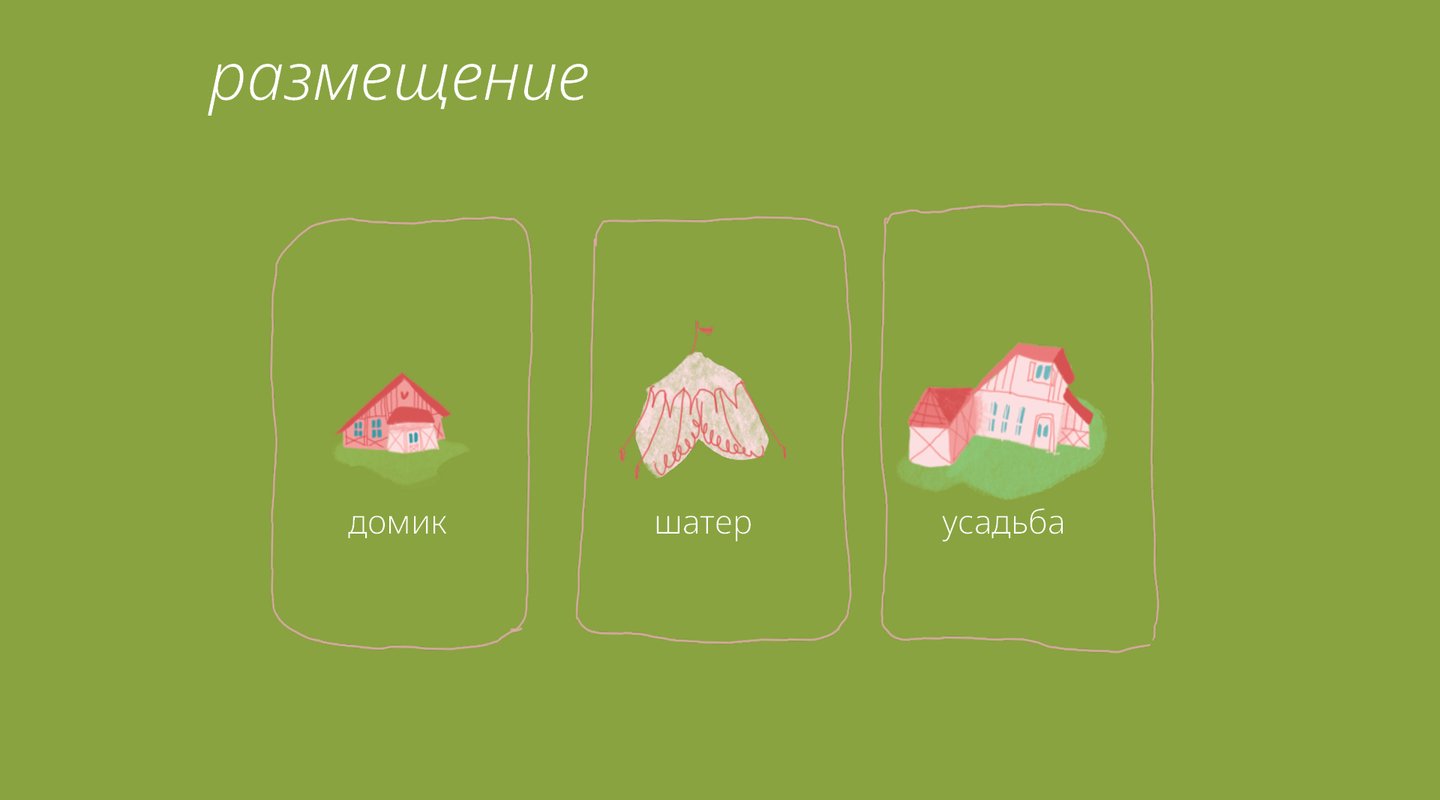 размещение

домик

шатер

усадьба